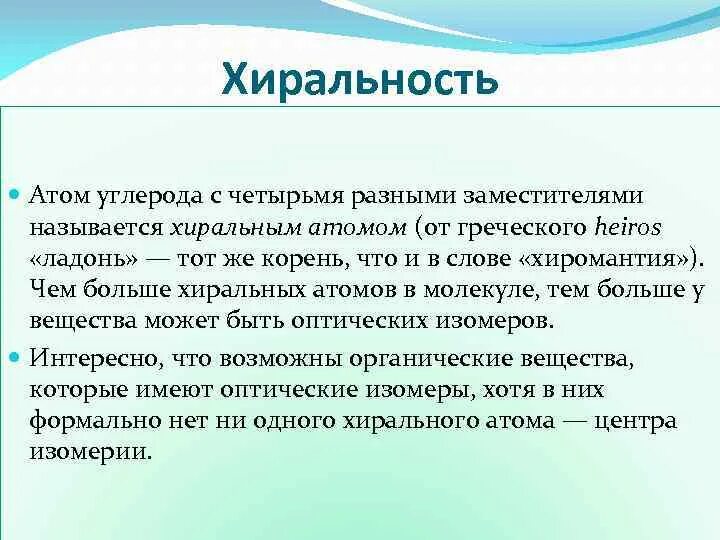 Хиральность

Атом углерода с четырьмя разными заместителями называется хиральным атомом (от греческого heiros «ладонь» — тот же корень, что и в слове «хиромантия»). Чем больше хиральных атомов в молекуле, тем больше у вещества может быть оптических изомеров.

Интересно, что возможны органические вещества, которые имеют оптические изомеры, хотя в них формально нет ни одного хирального атома — центра изомерии.